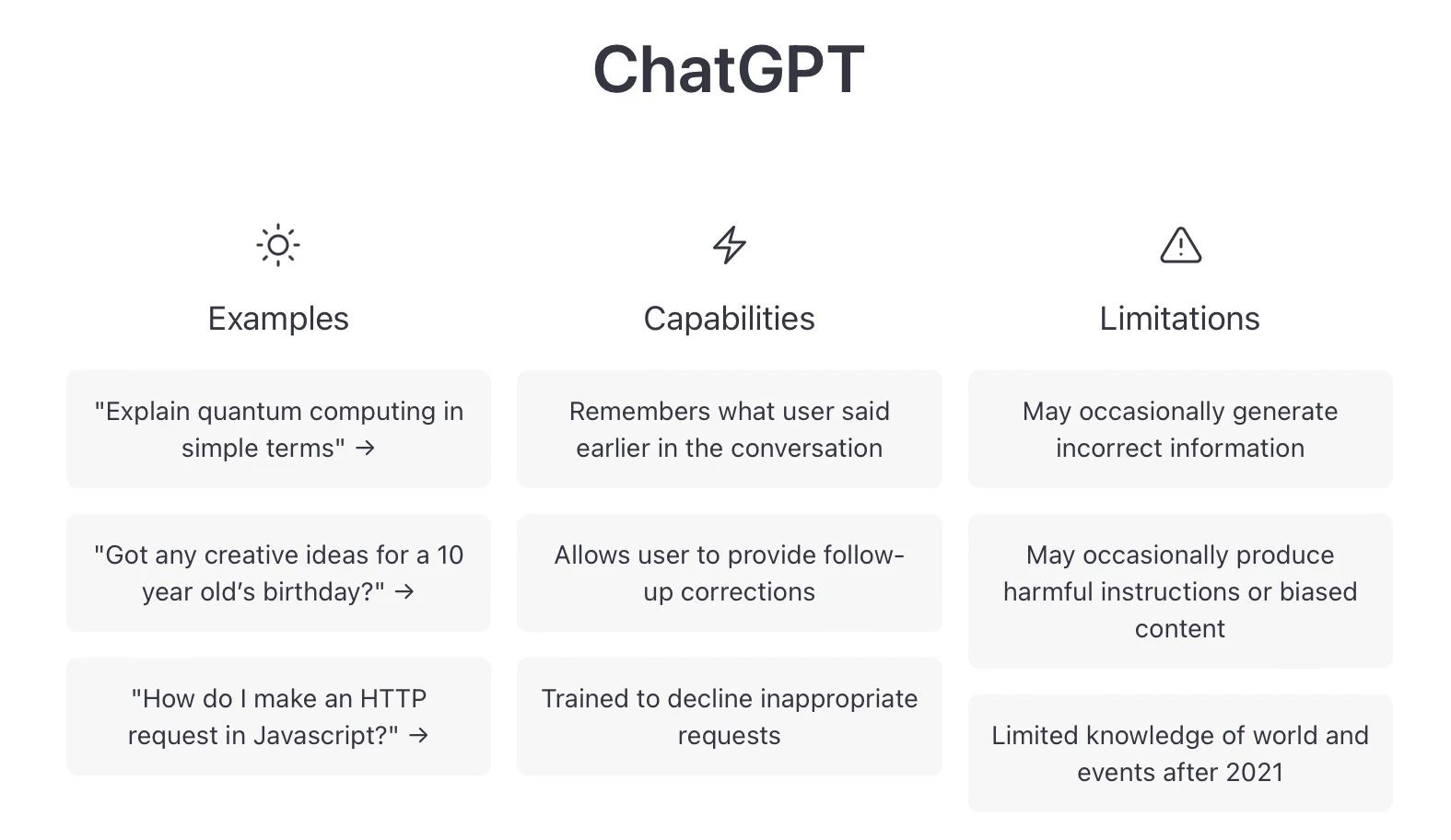 ChatGPT

Examples

"Explain quantum computing in simple terms" →

"Got any creative ideas for a 10 year old's birthday?" →

"How do I make an HTTP request in Javascript?" →

Capabilities

Remembers what user said earlier in the conversation

Allows user to provide follow-up corrections

Trained to decline inappropriate requests

Limitations

May occasionally generate incorrect information

May occasionally produce harmful instructions or biased content

Limited knowledge of world and events after 2021